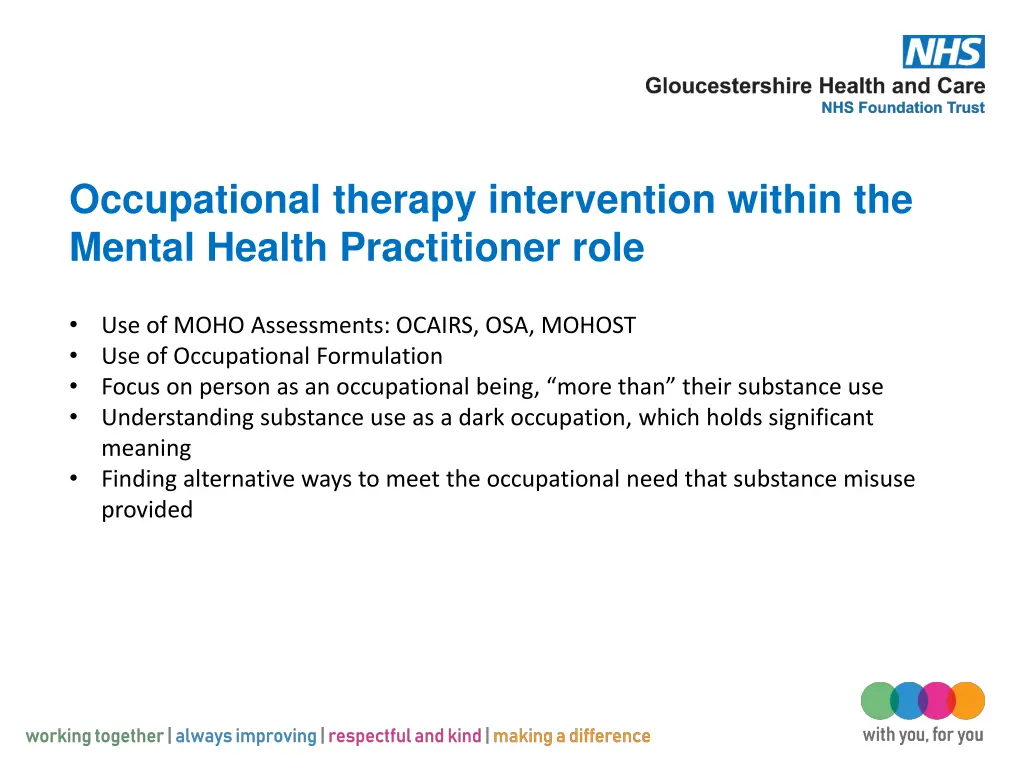 NHS
Gloucestershire Health and Care
NHS Foundation Trust

Occupational therapy intervention within the Mental Health Practitioner role

• Use of MOHO Assessments: OCAIRS, OSA, MOHOST
• Use of Occupational Formulation
• Focus on person as an occupational being, “more than” their substance use
• Understanding substance use as a dark occupation, which holds significant meaning
• Finding alternative ways to meet the occupational need that substance misuse provided

working together | always improving | respectful and kind | making a difference

with you, for you